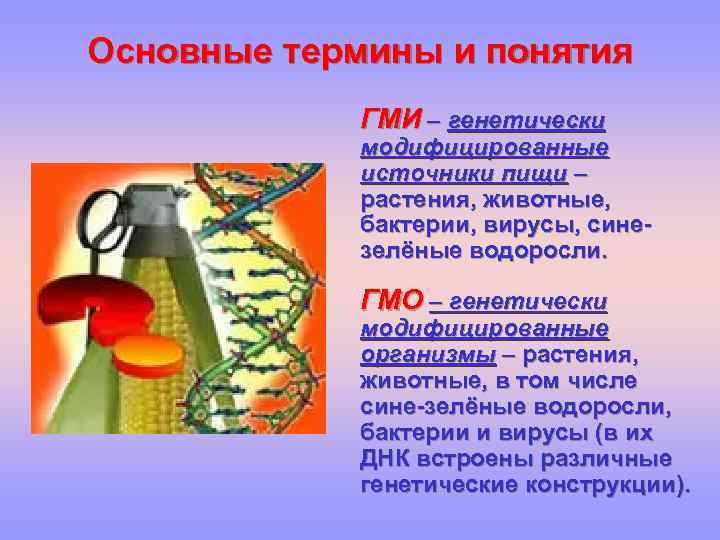 Основные термины и понятия

ГМИ – генетически модифицированные источники пищи – растения, животные, бактерии, вирусы, сине-зелёные водоросли.

ГМО – генетически модифицированные организмы – растения, животные, в том числе сине-зелёные водоросли, бактерии и вирусы (в их ДНК встроены различные генетические конструкции).